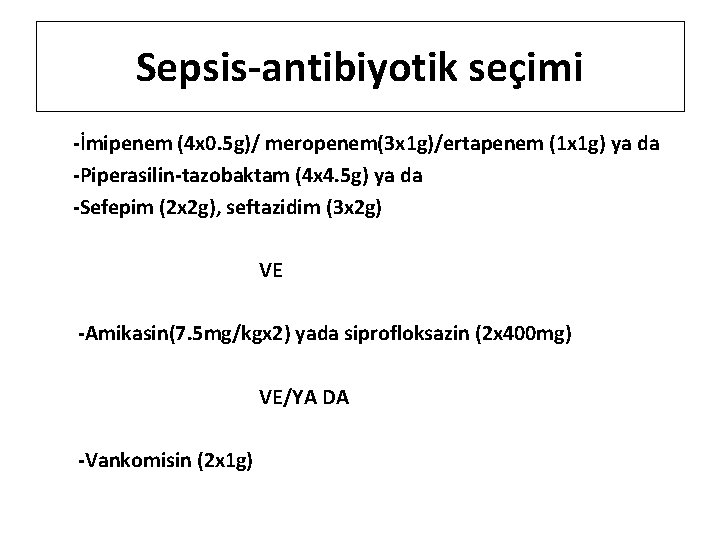 Sepsis-antibiyotik seçimi

-İmipenem (4x0.5g)/ meropenem(3x1g)/ertapenem (1x1g) ya da
-Piperasilin-tazobaktam (4x4.5g) ya da
-Sefepim (2x2g), seftazidim (3x2g)

VE

-Amikasin(7.5mg/kgx2) yada siprofloksazin (2x400mg)

VE/YA DA

-Vankomisin (2x1g)